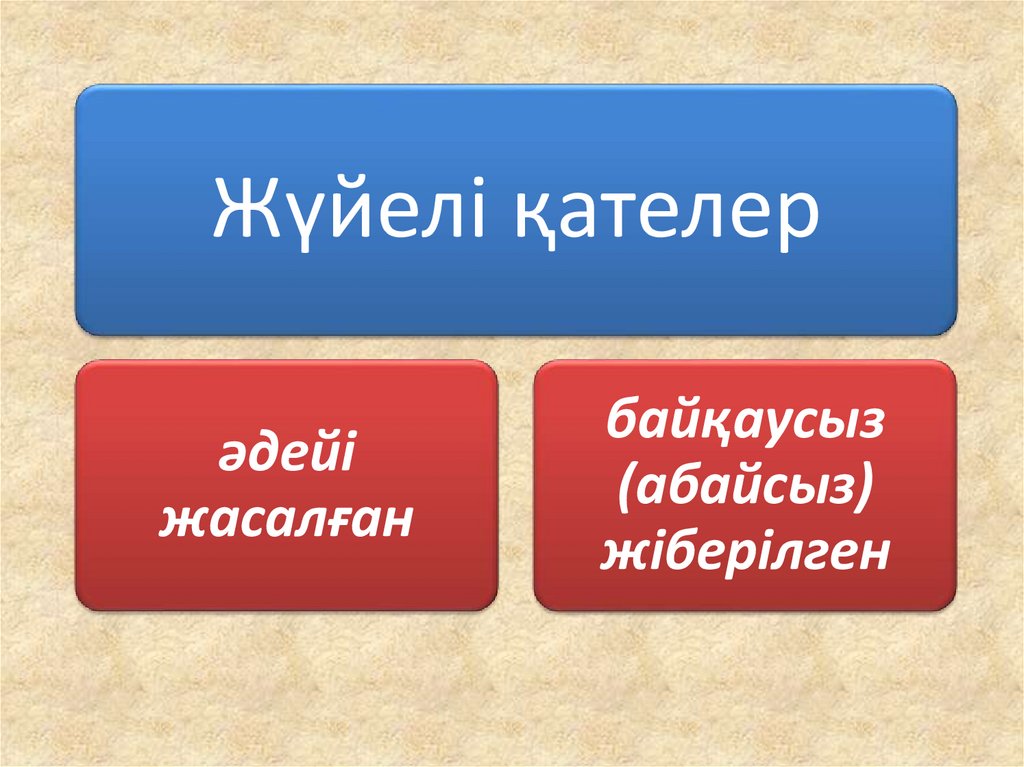 Жүйелі қателер

әдейі жасалған

байқаусыз (абайсыз) жіберілген